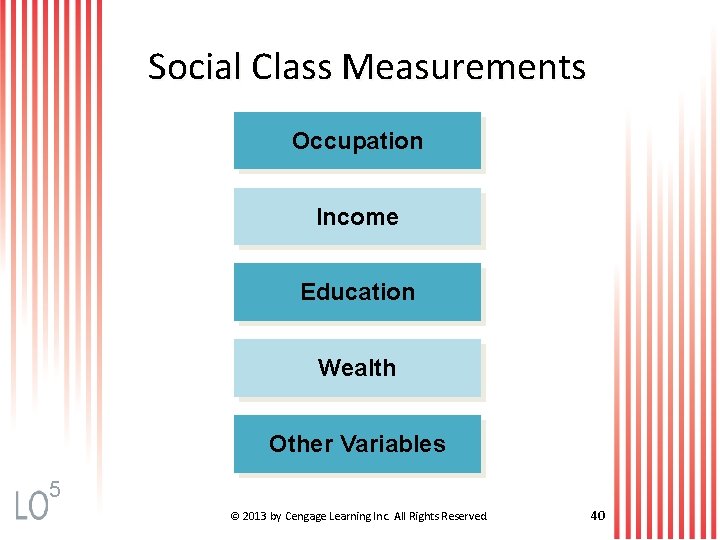 Social Class Measurements

Occupation

Income

Education

Wealth

Other Variables

LO$^5$

© 2013 by Cengage Learning Inc. All Rights Reserved

40